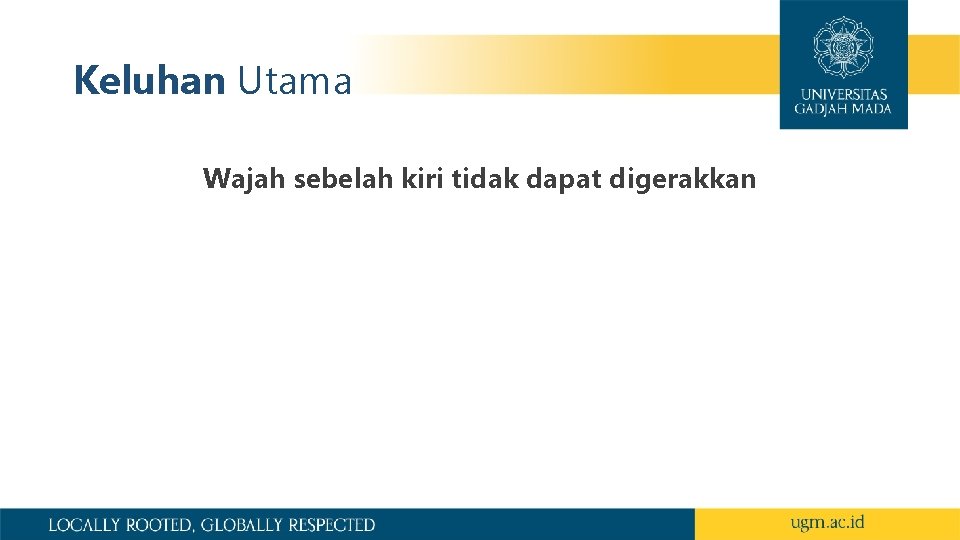 Keluhan Utama

UNIVERSITAS GADJAH MADA

Wajah sebelah kiri tidak dapat digerakkan

LOCALLY ROOTED, GLOBALLY RESPECTED

ugm.ac.id